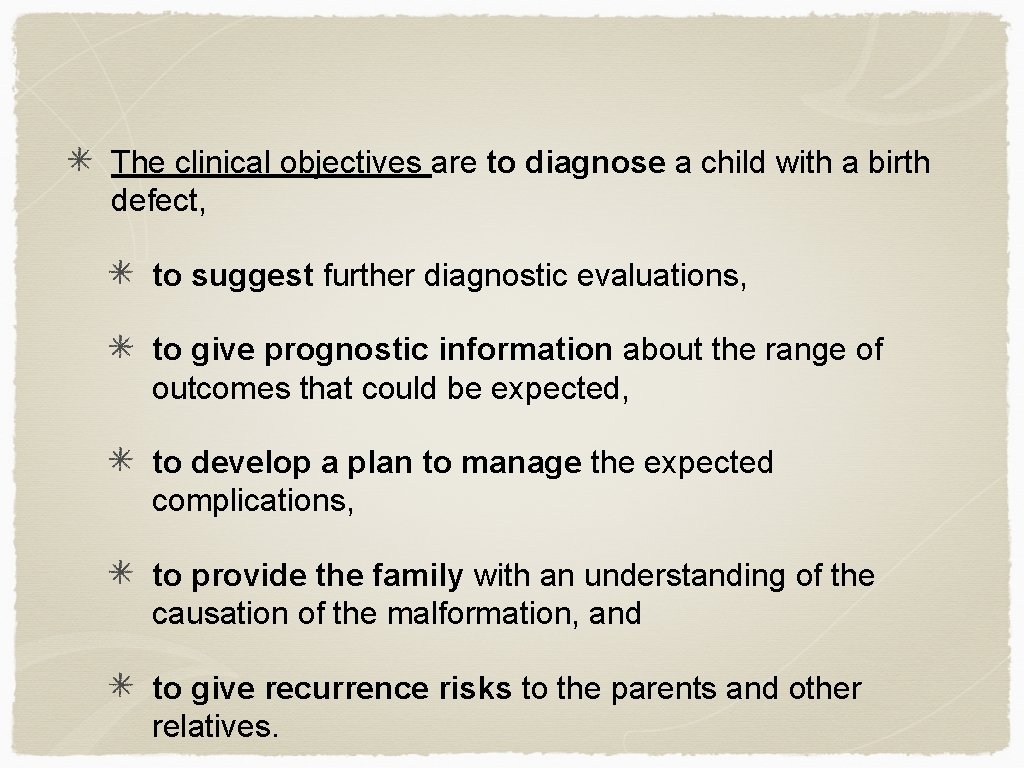 The clinical objectives are to diagnose a child with a birth defect,

to suggest further diagnostic evaluations,

to give prognostic information about the range of outcomes that could be expected,

to develop a plan to manage the expected complications,

to provide the family with an understanding of the causation of the malformation, and

to give recurrence risks to the parents and other relatives.